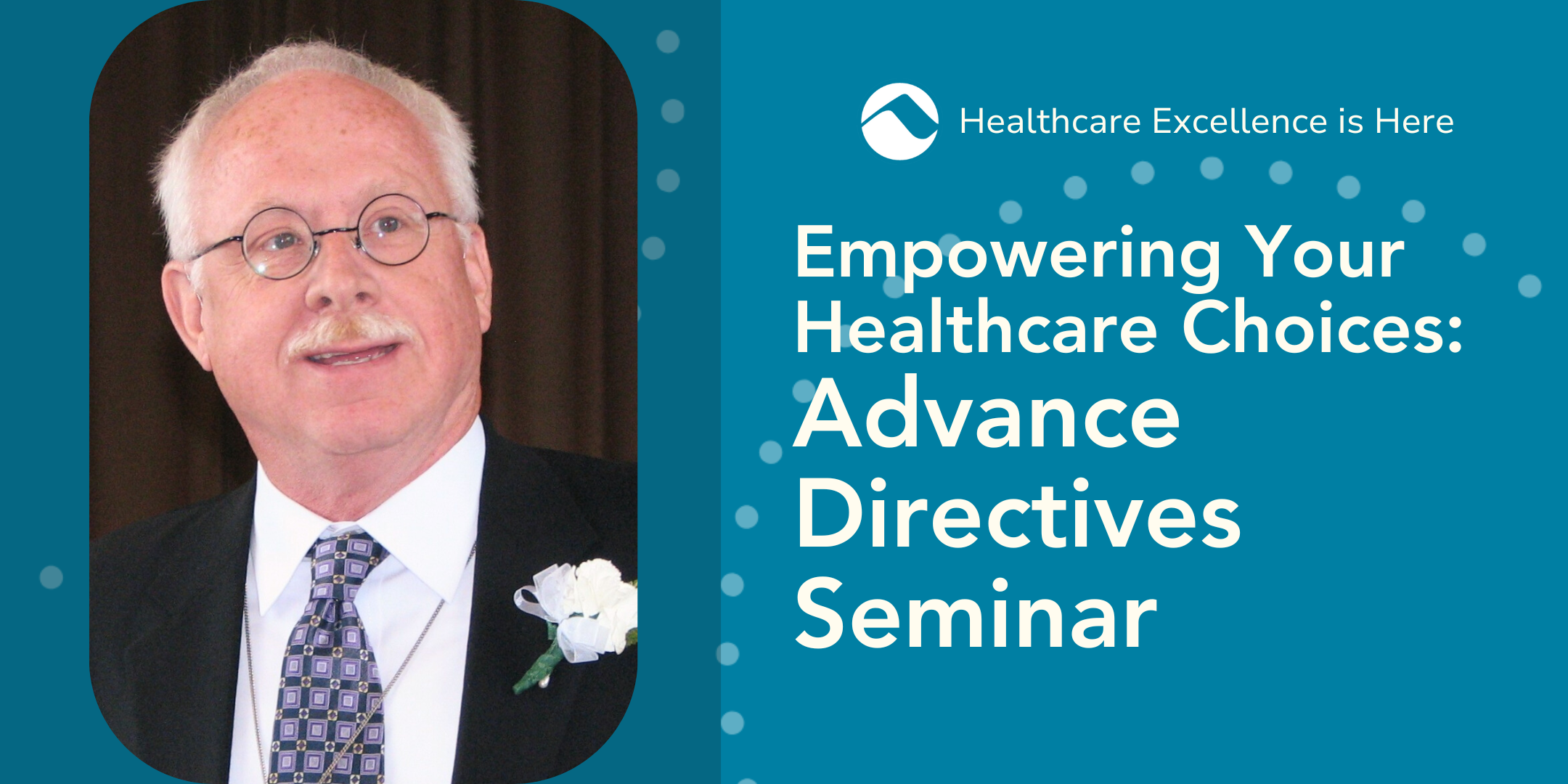 Healthcare Excellence is Here

Empowering Your Healthcare Choices: Advance Directives Seminar